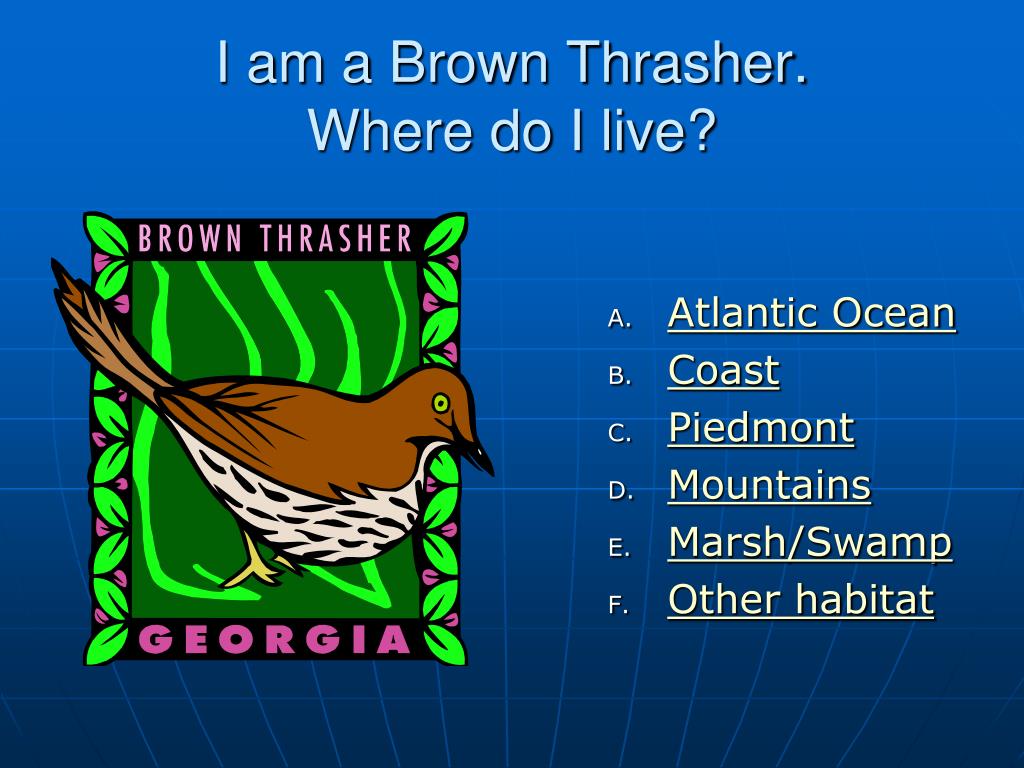 I am a Brown Thrasher.
Where do I live?

BROWN THRASHER

GEORGIA

A. Atlantic Ocean
B. Coast
C. Piedmont
D. Mountains
E. Marsh/Swamp
F. Other habitat